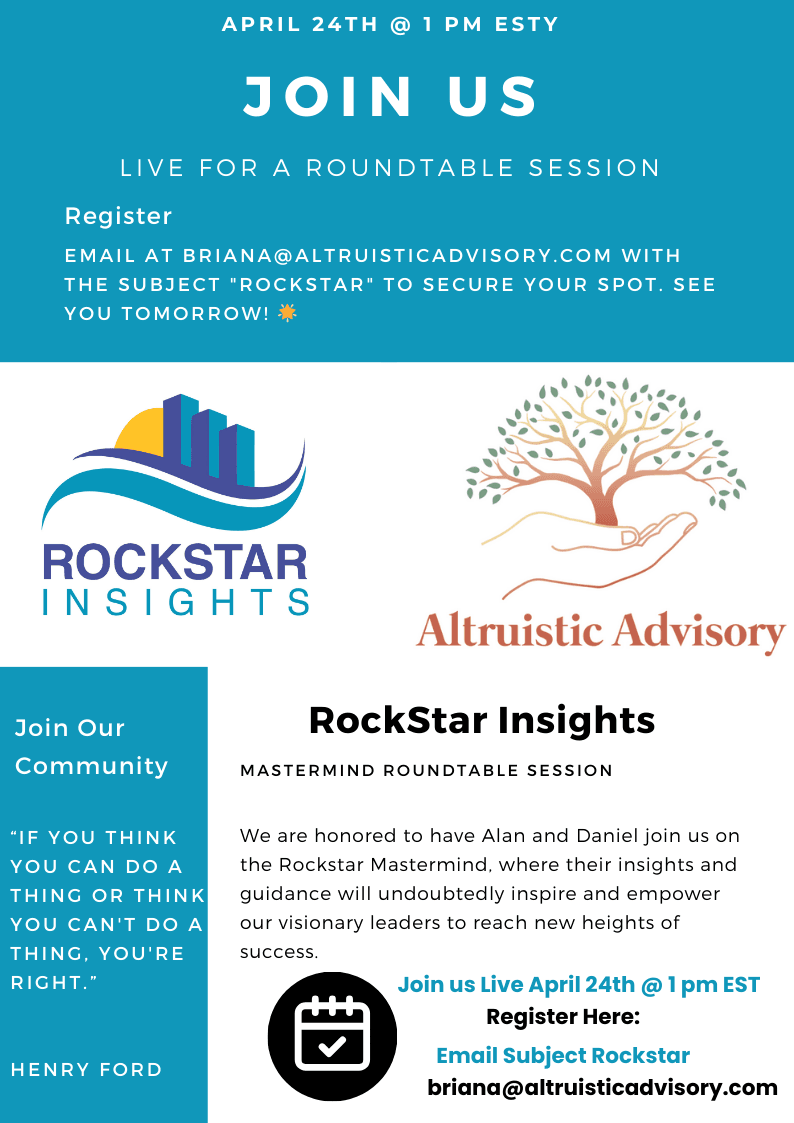 APRIL 24TH @ 1 PM ESTY

JOIN US

LIVE FOR A ROUNDTABLE SESSION

Register

EMAIL AT BRIANA@ALTRUISTICADVISORY.COM WITH THE SUBJECT "ROCKSTAR" TO SECURE YOUR SPOT. SEE YOU TOMORROW! ☀️

ROCKSTAR INSIGHTS

Altruistic Advisory

Join Our Community

“IF YOU THINK YOU CAN DO A THING OR THINK YOU CAN'T DO A THING, YOU'RE RIGHT.”

HENRY FORD

RockStar Insights

MASTERMIND ROUNDTABLE SESSION

We are honored to have Alan and Daniel join us on the Rockstar Mastermind, where their insights and guidance will undoubtedly inspire and empower our visionary leaders to reach new heights of success.

Join us Live April 24th @ 1 pm EST

Register Here:

Email Subject Rockstar

briana@altruisticadvisory.com